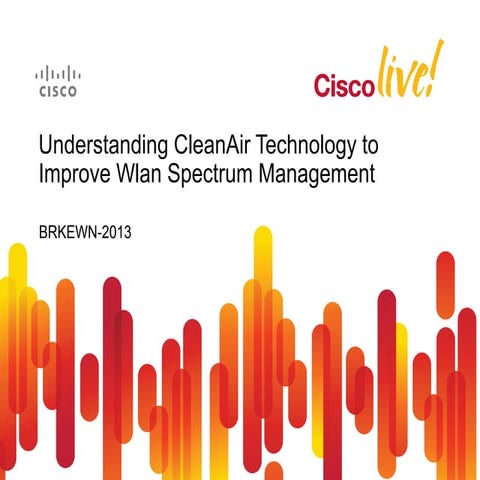 CISCO

Cisco live!

Understanding CleanAir Technology to Improve Wlan Spectrum Management

BRKEWN-2013